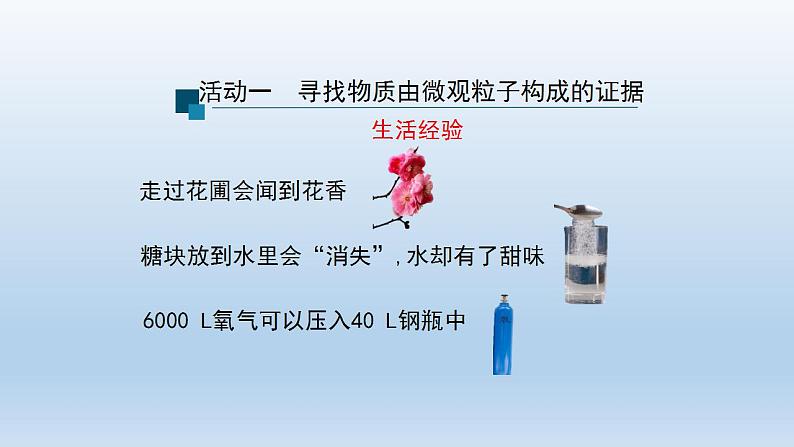 活动一　寻找物质由微观粒子构成的证据

生活经验

走过花圃会闻到花香

糖块放到水里会“消失”，水却有了甜味

6000 L氧气可以压入40 L钢瓶中